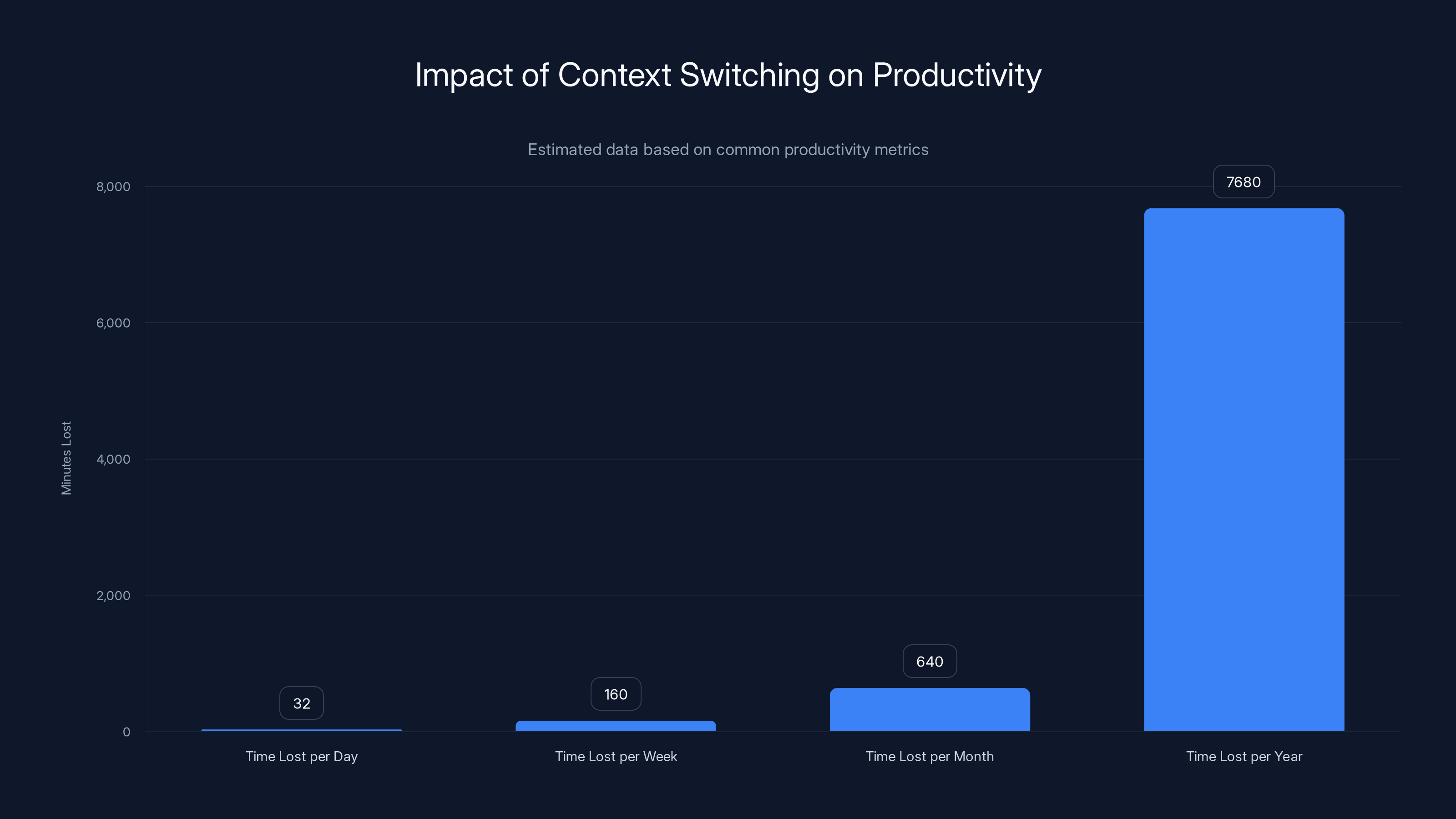 Impact of Context Switching on Productivity

Estimated data based on common productivity metrics

Minutes Lost

8,000
6,000
4,000
2,000
0

32
160
640
7680

Time Lost per Day
Time Lost per Week
Time Lost per Month
Time Lost per Year